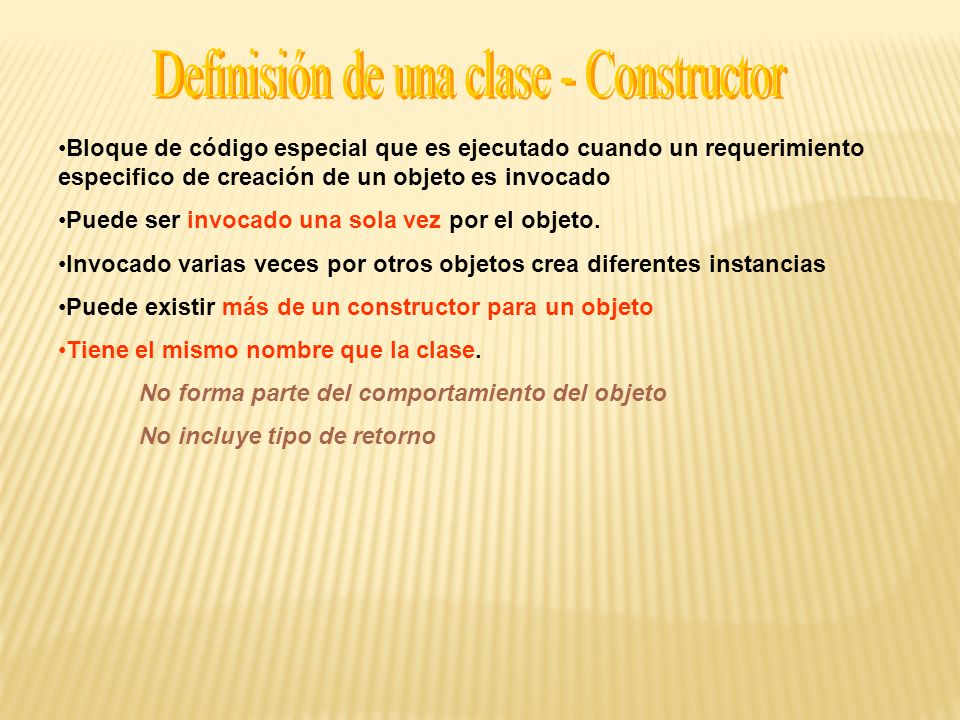 Definisión de una clase - Constructor

•Bloque de código especial que es ejecutado cuando un requerimiento especifico de creación de un objeto es invocado

•Puede ser invocado una sola vez por el objeto.

•Invocado varias veces por otros objetos crea diferentes instancias

•Puede existir más de un constructor para un objeto

•Tiene el mismo nombre que la clase.

No forma parte del comportamiento del objeto

No incluye tipo de retorno